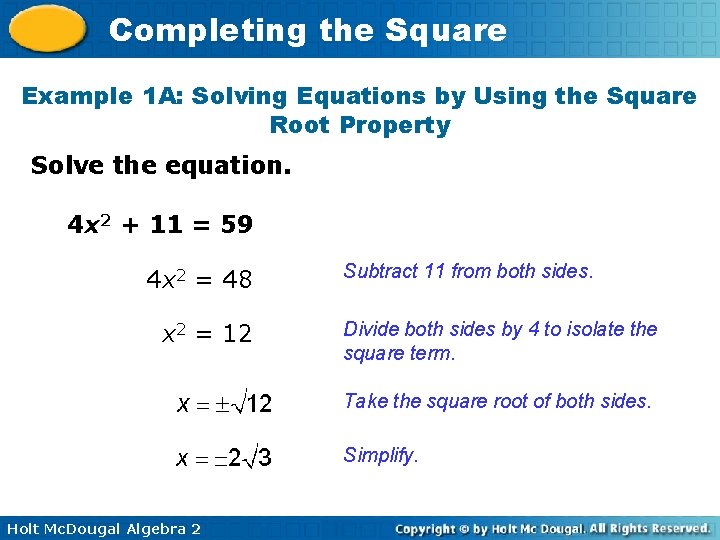 Completing the Square

Example 1A: Solving Equations by Using the Square Root Property

Solve the equation.

$4x^2 + 11 = 59$

$4x^2 = 48$

Subtract 11 from both sides.

$x^2 = 12$

Divide both sides by 4 to isolate the square term.

$x = \pm\sqrt{12}$

Take the square root of both sides.

$x = \pm 2\sqrt{3}$

Simplify.

Holt McDougal Algebra 2

Copyright © by Holt Mc Dougal. All Rights Reserved.